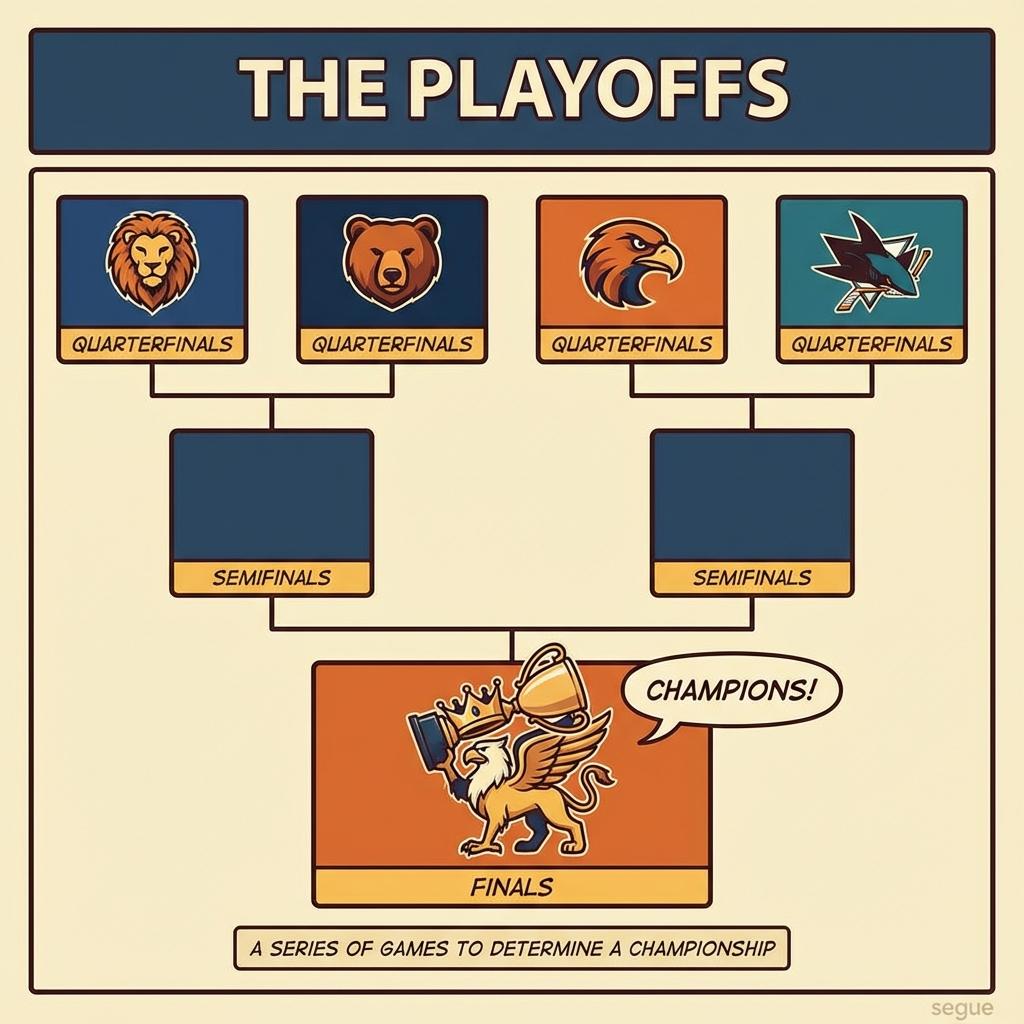 THE PLAYOFFS

QUARTERFINALS

QUARTERFINALS

QUARTERFINALS

QUARTERFINALS

SEMIFINALS

SEMIFINALS

CHAMPIONS!

FINALS

A SERIES OF GAMES TO DETERMINE A CHAMPIONSHIP

segue